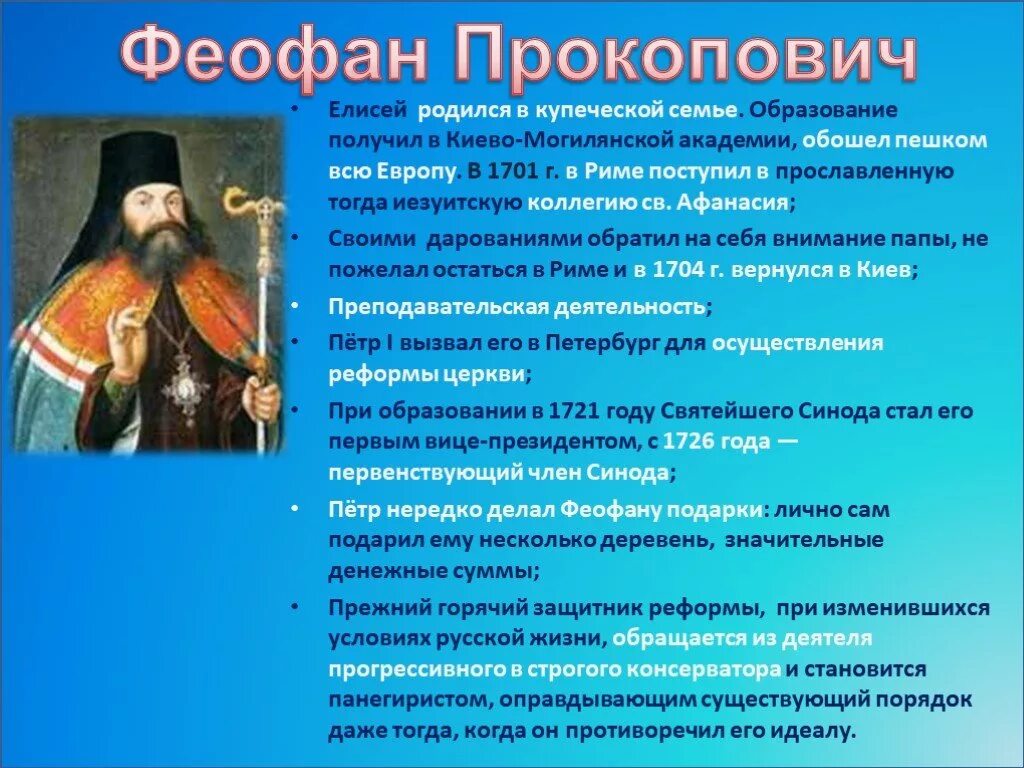 Феофан Прокопович

• Елисей родился в купеческой семье. Образование получил в Киево-Могилянской академии, обошел пешком всю Европу. В 1701 г. в Риме поступил в прославленную тогда иезуитскую коллегию св. Афанасия;

• Своими дарованиями обратил на себя внимание папы, не пожелал остаться в Риме и в 1704 г. вернулся в Киев;

• Преподавательская деятельность;

• Пётр I вызвал его в Петербург для осуществления реформы церкви;

• При образовании в 1721 году Святейшего Синода стал его первым вице-президентом, с 1726 года — первенствующий член Синода;

• Пётр нередко делал Феофану подарки: лично сам подарил ему несколько деревень, значительные денежные суммы;

• Прежний горячий защитник реформы, при изменившихся условиях русской жизни, обращается из деятеля прогрессивного в строгого консерватора и становится панегиристом, оправдывающим существующий порядок даже тогда, когда он противоречил его идеалу.